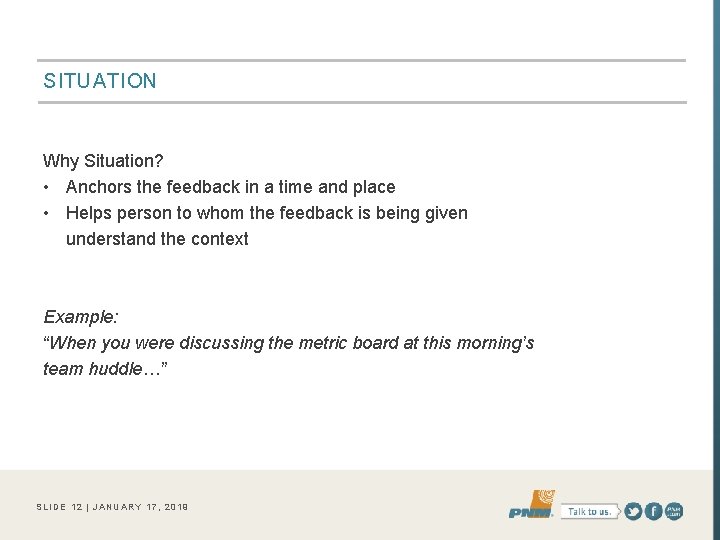 SITUATION

Why Situation?
• Anchors the feedback in a time and place
• Helps person to whom the feedback is being given understand the context

Example:
"When you were discussing the metric board at this morning's team huddle…"

SLIDE 12 | JANUARY 17, 2018

PNM Talk to us.